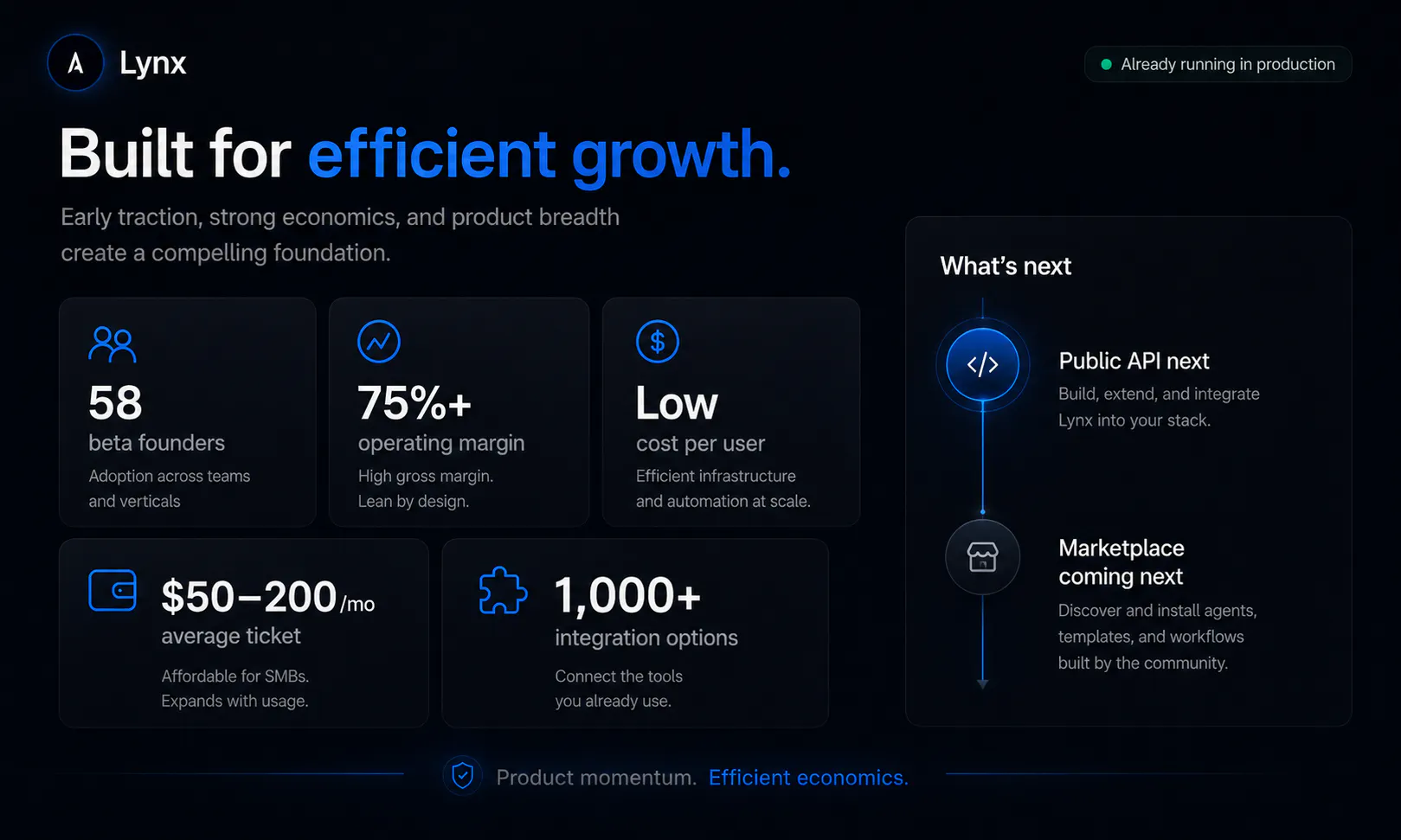 Lynx

Already running in production

Built for efficient growth.

Early traction, strong economics, and product breadth create a compelling foundation.

58
beta founders
Adoption across teams and verticals

75%+
operating margin
High gross margin. Lean by design.

Low
cost per user
Efficient infrastructure and automation at scale.

$50–200/mo
average ticket
Affordable for SMBs. Expands with usage.

1,000+
integration options
Connect the tools you already use.

What's next

Public API next
Build, extend, and integrate Lynx into your stack.

Marketplace coming next
Discover and install agents, templates, and workflows built by the community.

Product momentum. Efficient economics.